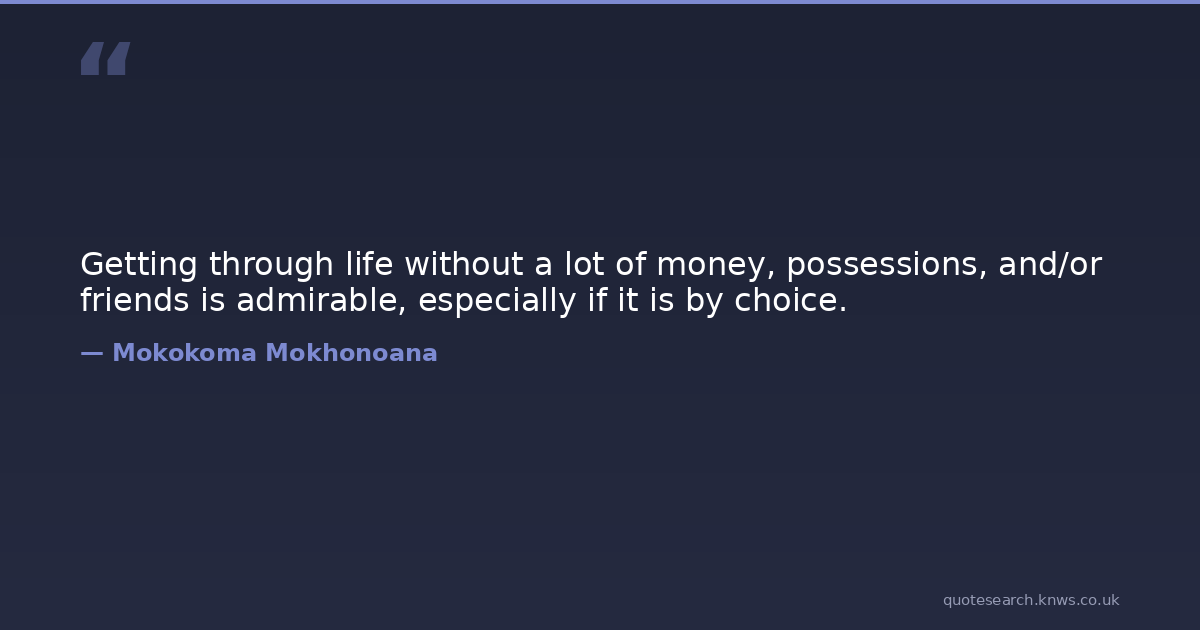 “

Getting through life without a lot of money, possessions, and/or friends is admirable, especially if it is by choice.

— Mokokoma Mokhonoana

quotesearch.knws.co.uk